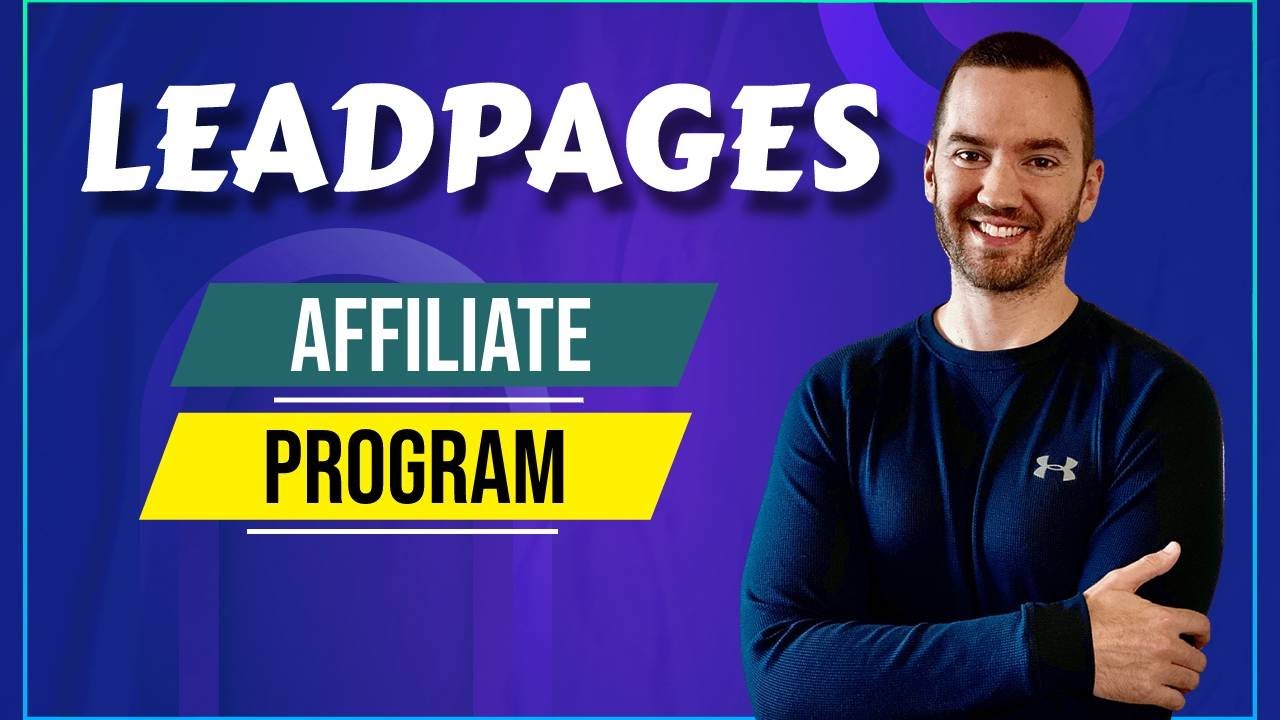 LEADPAGES

AFFILIATE

PROGRAM